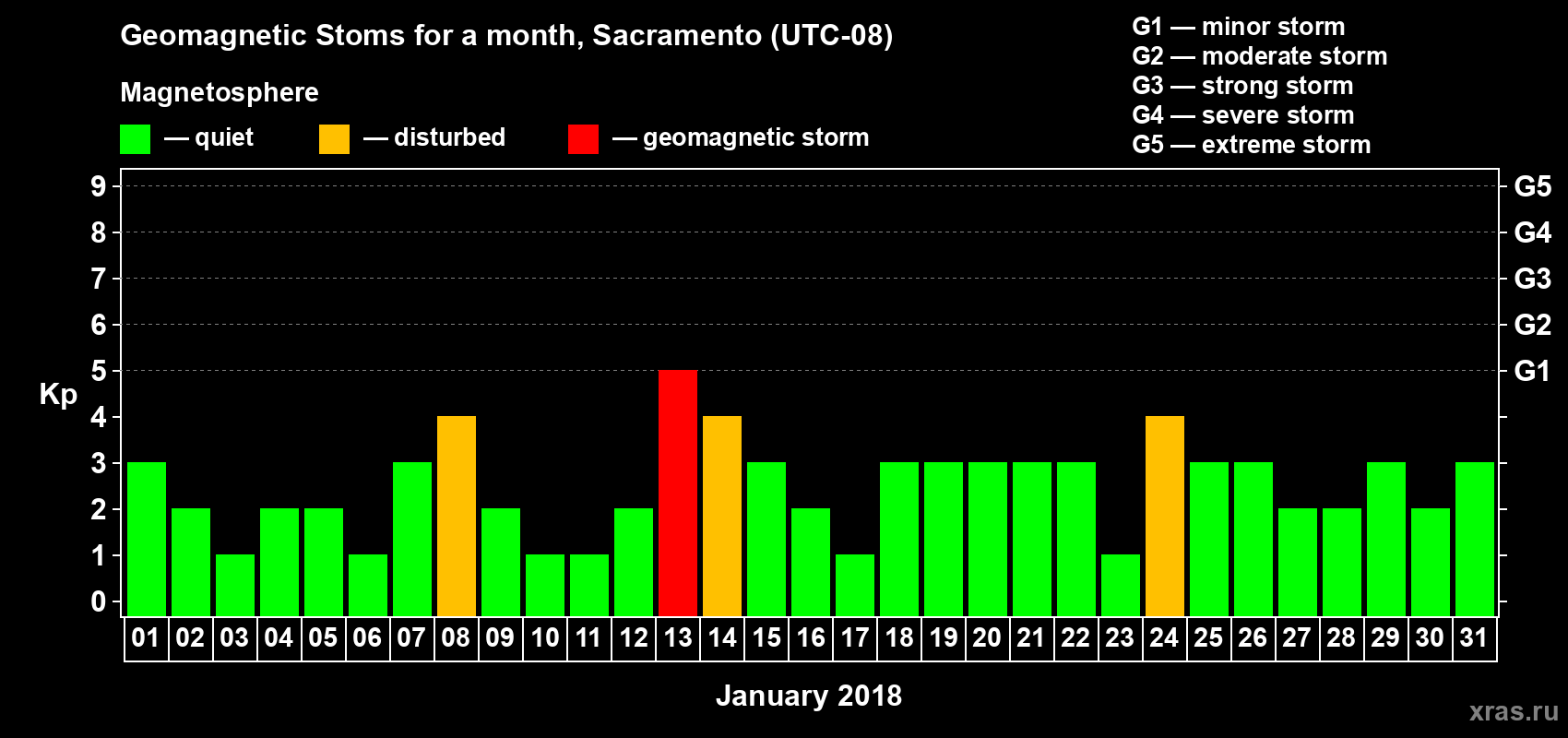 Geomagnetic Stoms for a month, Sacramento (UTC-08)

Magnetosphere

— quiet — disturbed — geomagnetic storm

G1 — minor storm
G2 — moderate storm
G3 — strong storm
G4 — severe storm
G5 — extreme storm

Kp

9
8
7
6
5
4
3
2
1
0

G5
G4
G3
G2
G1

01 02 03 04 05 06 07 08 09 10 11 12 13 14 15 16 17 18 19 20 21 22 23 24 25 26 27 28 29 30 31

January 2018

xras.ru